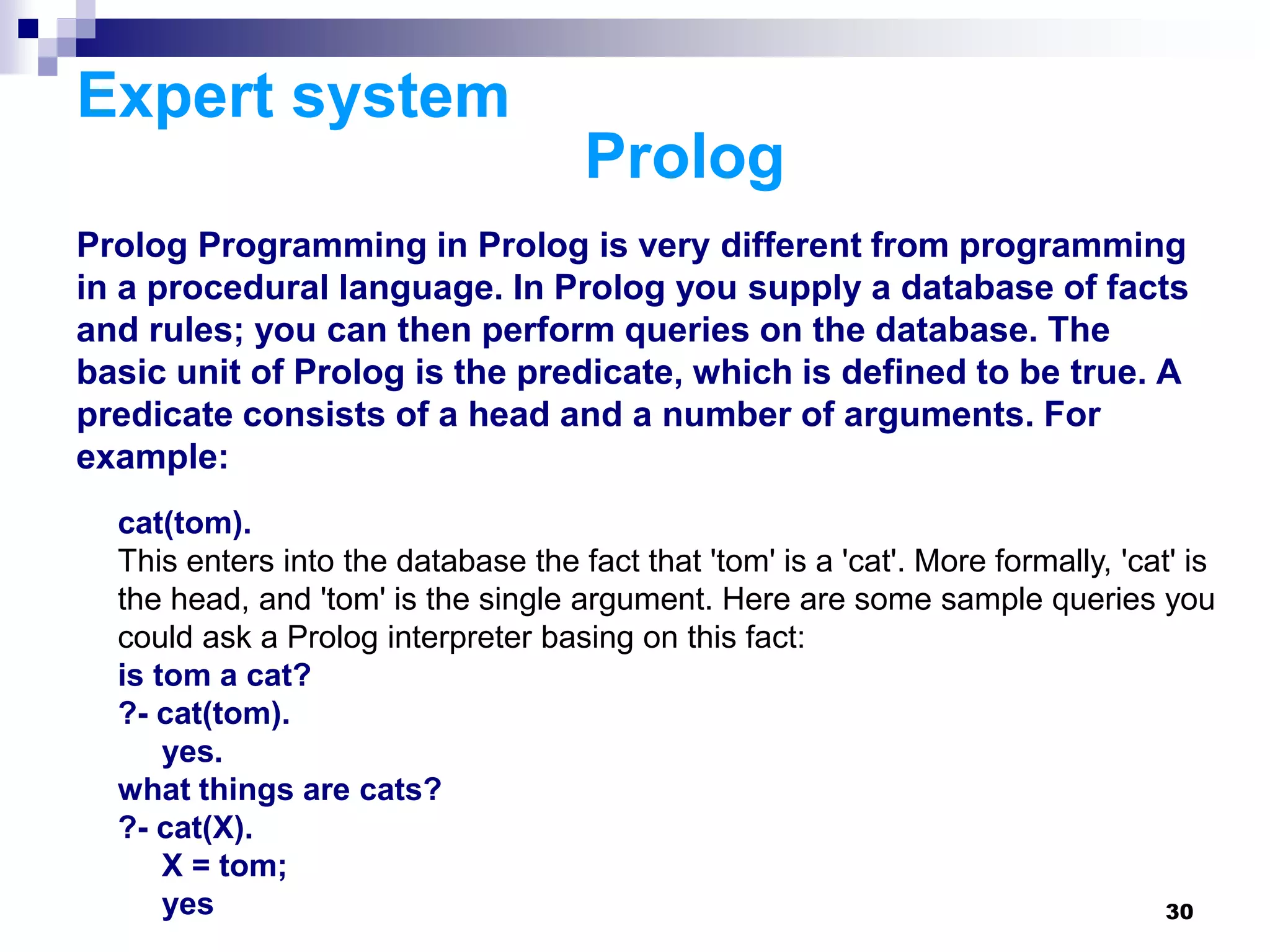 Expert system
Prolog

Prolog Programming in Prolog is very different from programming in a procedural language. In Prolog you supply a database of facts and rules; you can then perform queries on the database. The basic unit of Prolog is the predicate, which is defined to be true. A predicate consists of a head and a number of arguments. For example:

cat(tom).
This enters into the database the fact that 'tom' is a 'cat'. More formally, 'cat' is the head, and 'tom' is the single argument. Here are some sample queries you could ask a Prolog interpreter basing on this fact:
is tom a cat?
?- cat(tom).
yes.
what things are cats?
?- cat(X).
X = tom;
yes

30